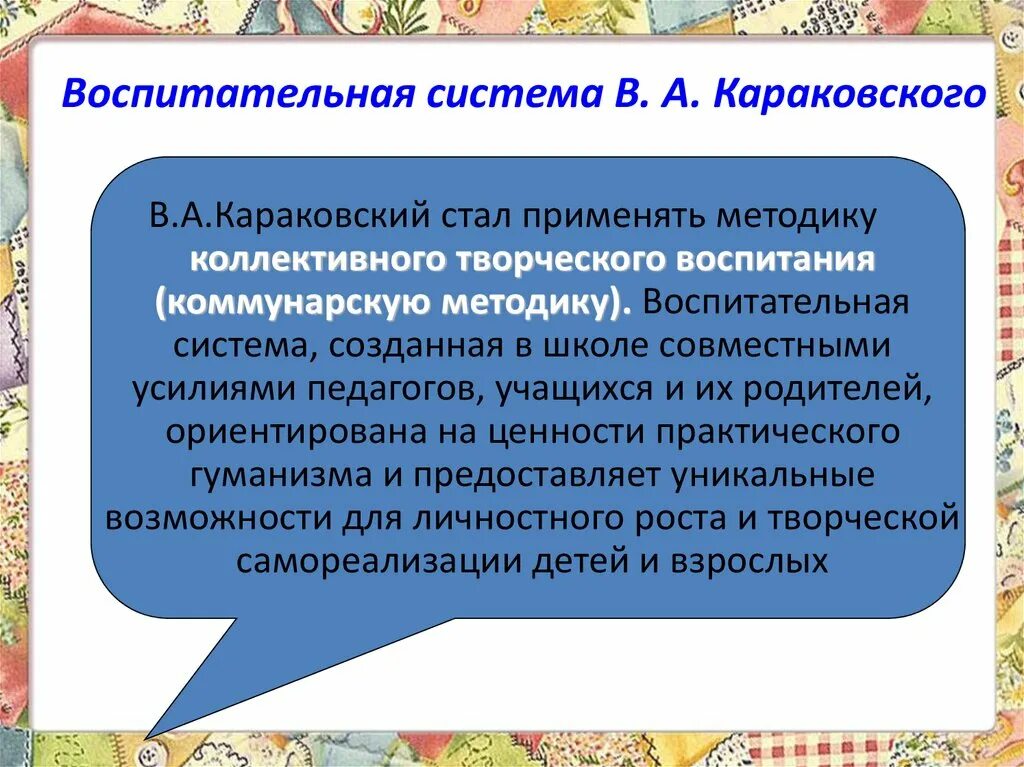 Воспитательная система В. А. Караковского

В.А.Караковский стал применять методику коллективного творческого воспитания (коммунарскую методику). Воспитательная система, созданная в школе совместными усилиями педагогов, учащихся и их родителей, ориентирована на ценности практического гуманизма и предоставляет уникальные возможности для личностного роста и творческой самореализации детей и взрослых